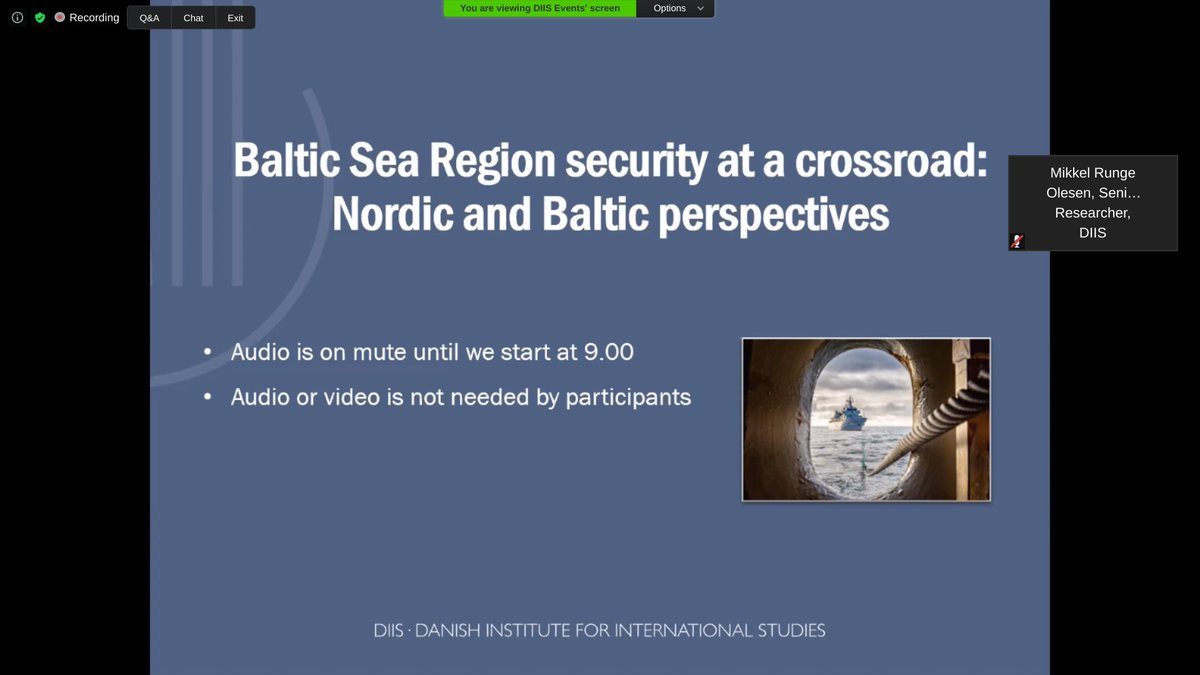 Recording Q&A Chat Exit

You are viewing DIIS Events' screen Options

Baltic Sea Region security at a crossroad: Nordic and Baltic perspectives

Mikkel Runge Olesen, Seni… Researcher, DIIS

• Audio is on mute until we start at 9.00
• Audio or video is not needed by participants

DIIS · DANISH INSTITUTE FOR INTERNATIONAL STUDIES